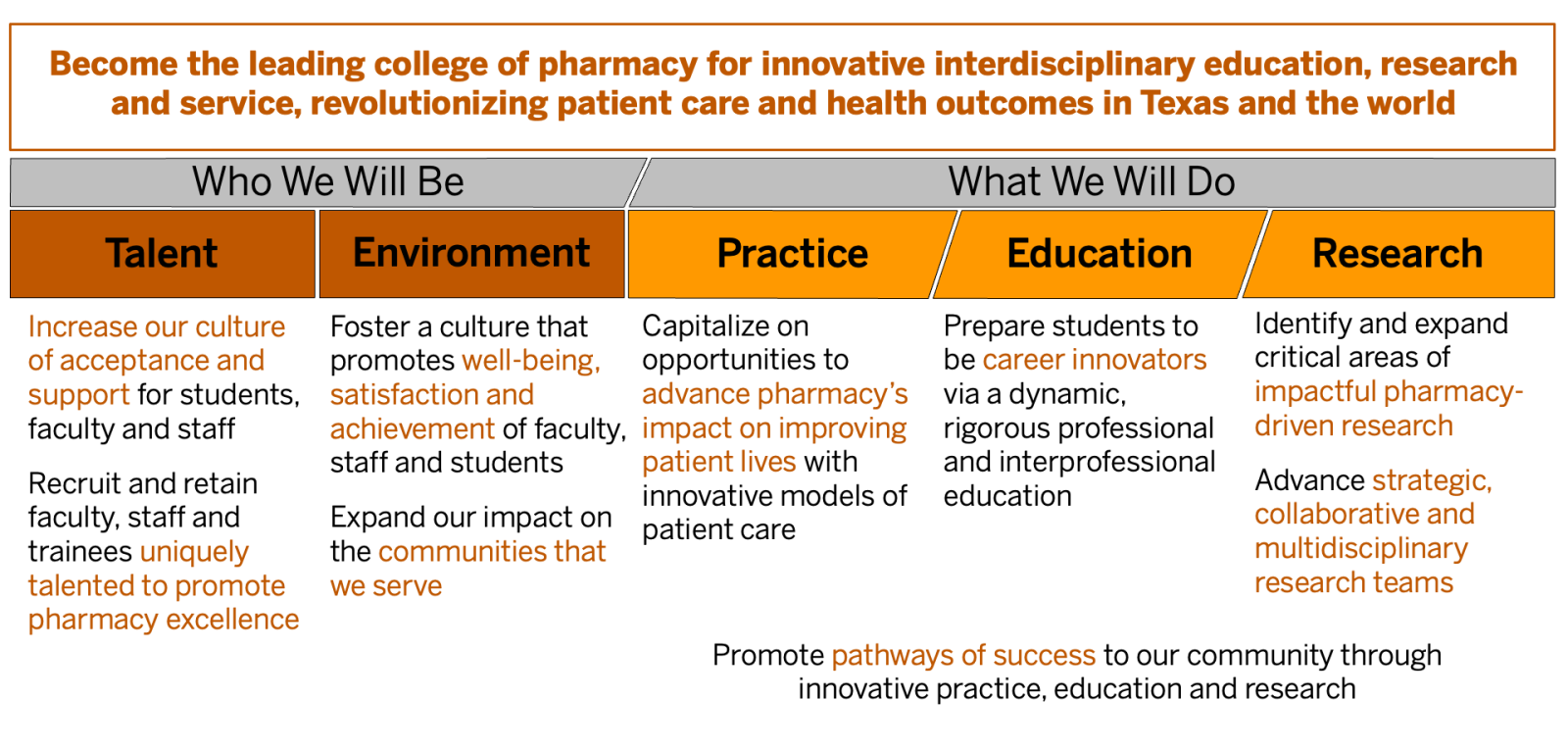 Become the leading college of pharmacy for innovative interdisciplinary education, research and service, revolutionizing patient care and health outcomes in Texas and the world

Who We Will Be

What We Will Do

Talent

Environment

Practice

Education

Research

Increase our culture of acceptance and support for students, faculty and staff

Recruit and retain faculty, staff and trainees uniquely talented to promote pharmacy excellence

Foster a culture that promotes well-being, satisfaction and achievement of faculty, staff and students

Expand our impact on the communities that we serve

Capitalize on opportunities to advance pharmacy's impact on improving patient lives with innovative models of patient care

Prepare students to be career innovators via a dynamic, rigorous professional and interprofessional education

Identify and expand critical areas of impactful pharmacy-driven research

Advance strategic, collaborative and multidisciplinary research teams

Promote pathways of success to our community through innovative practice, education and research